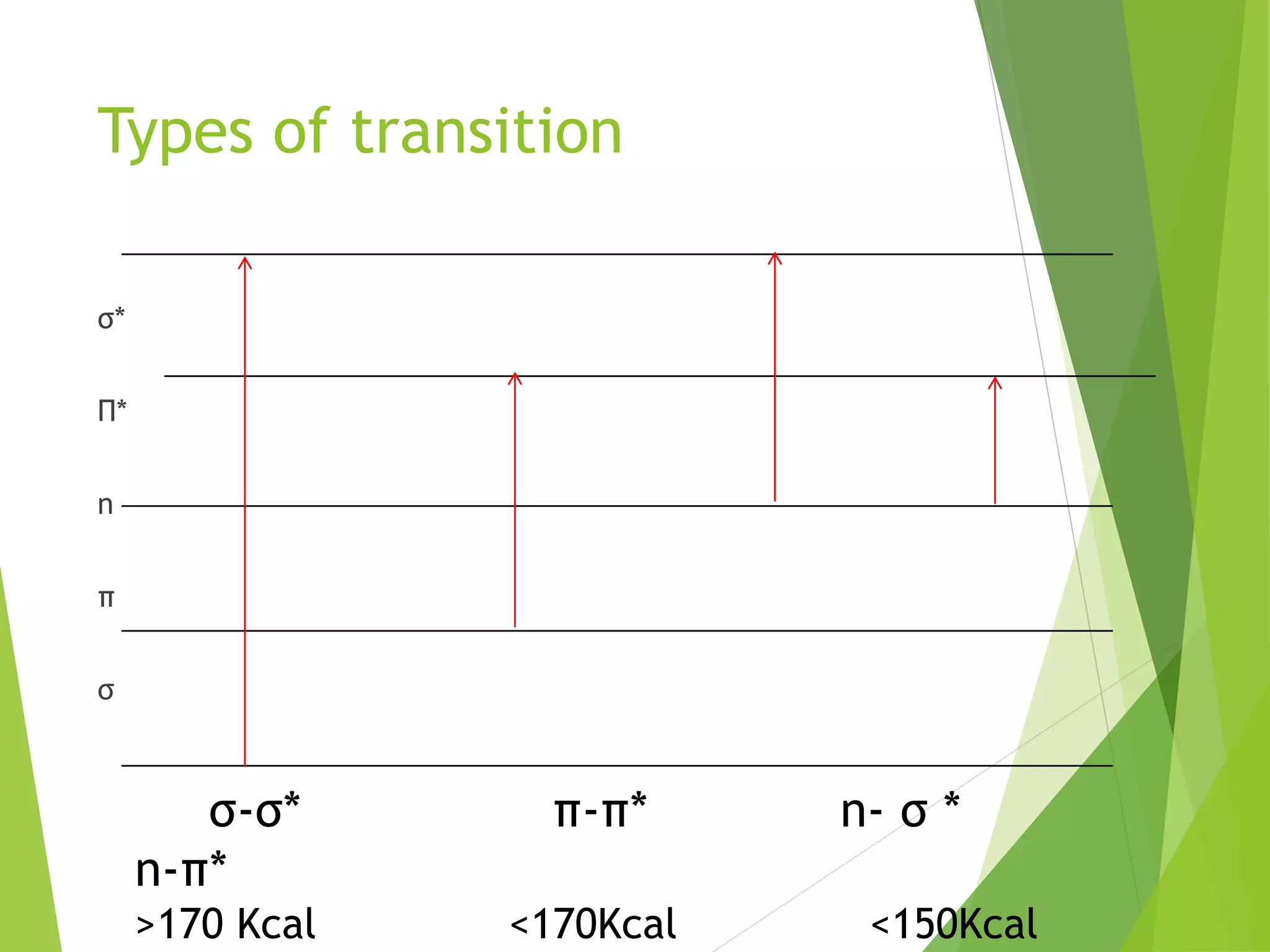 Types of transition

σ*

Π*

n

π

σ

σ-σ* π-π* n- σ *

n-π*

>170 Kcal <170Kcal <150Kcal